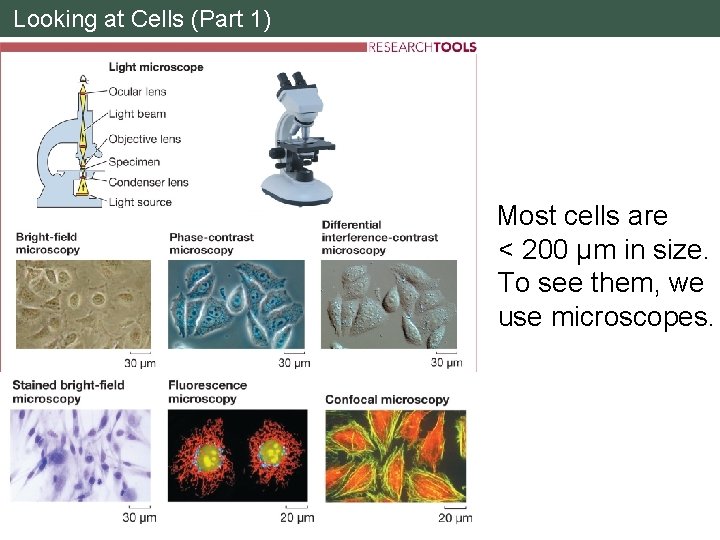 Looking at Cells (Part 1)

RESEARCHTOOLS

Light microscope

Ocular lens

Light beam

Objective lens

Specimen

Condenser lens

Light source

Bright-field microscopy

30 μm

Phase-contrast microscopy

30 μm

Differential interference-contrast microscopy

30 μm

Stained bright-field microscopy

30 μm

Fluorescence microscopy

20 μm

Confocal microscopy

20 μm

Most cells are < 200 μm in size. To see them, we use microscopes.